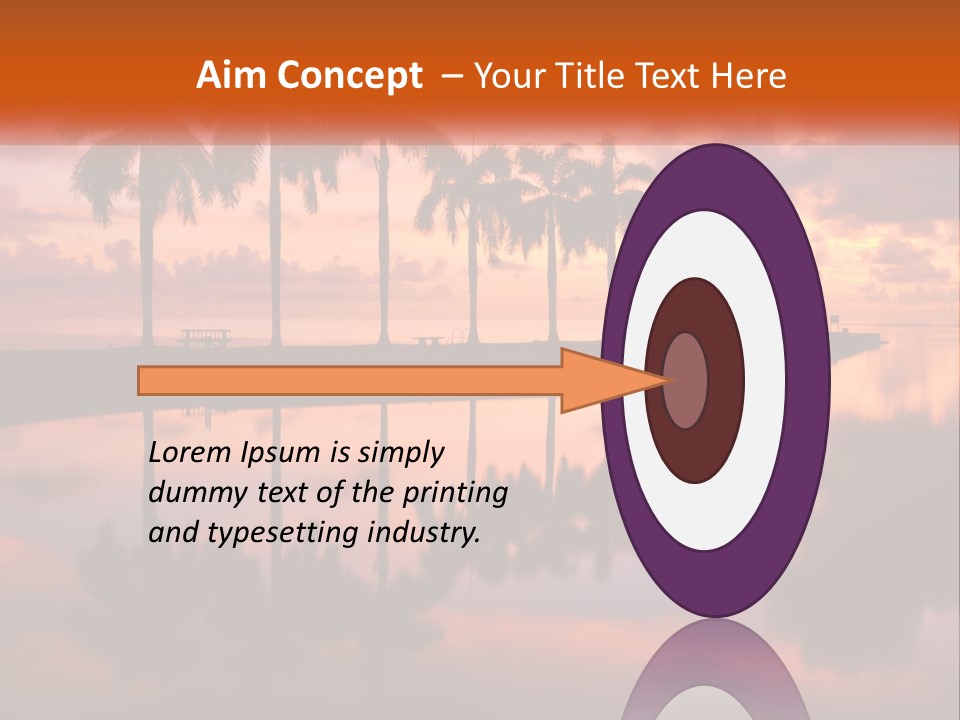 Aim Concept – Your Title Text Here

Lorem Ipsum is simply dummy text of the printing and typesetting industry.